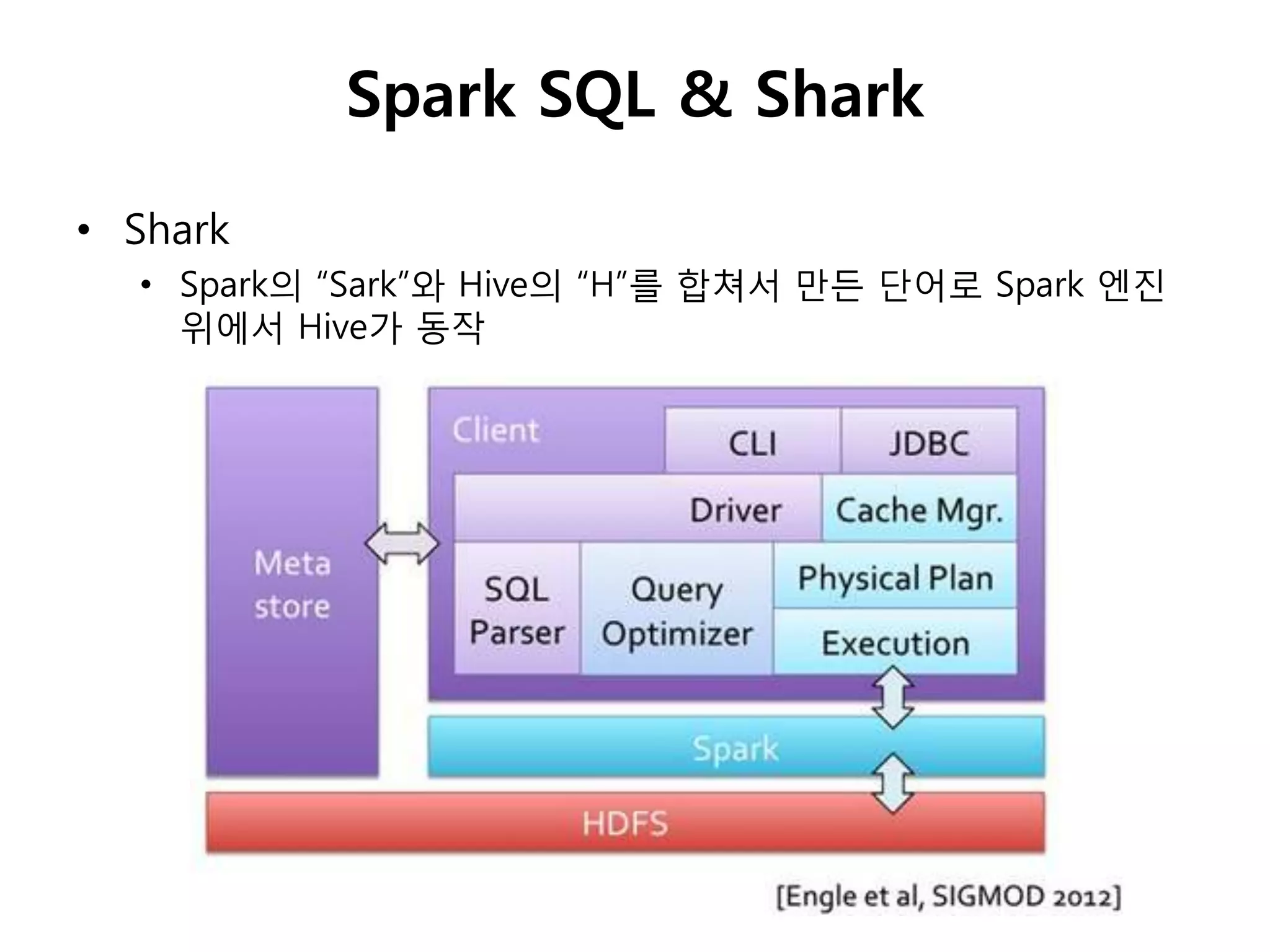 Spark SQL & Shark

• Shark
  • Spark의 “Sark”와 Hive의 “H”를 합쳐서 만든 단어로 Spark 엔진 위에서 Hive가 동작

Meta store

Client

CLI

JDBC

Driver

Cache Mgr.

SQL Parser

Query Optimizer

Physical Plan

Execution

Spark

HDFS

[Engle et al, SIGMOD 2012]